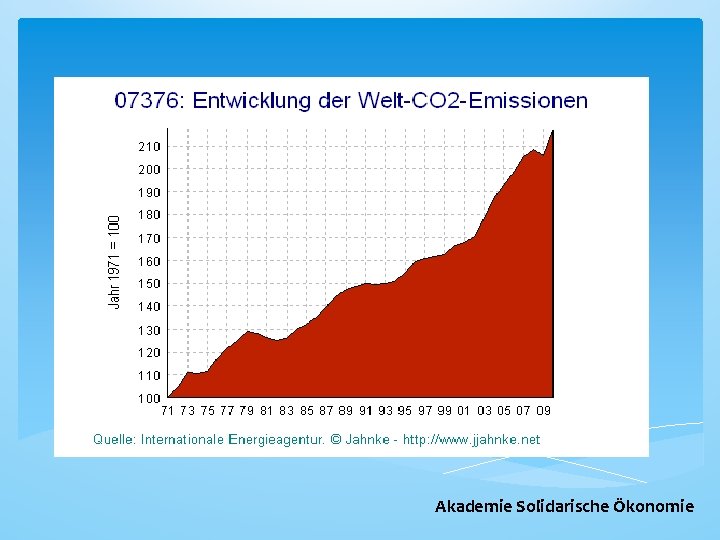 07376: Entwicklung der Welt-CO2-Emissionen

Jahr 1971 = 100

210
200
190
180
170
160
150
140
130
120
110
100

71 73 75 77 79 81 83 85 87 89 91 93 95 97 99 01 03 05 07 09

Quelle: Internationale Energieagentur. © Jahnke - http://www.jjahnke.net

Akademie Solidarische Ökonomie